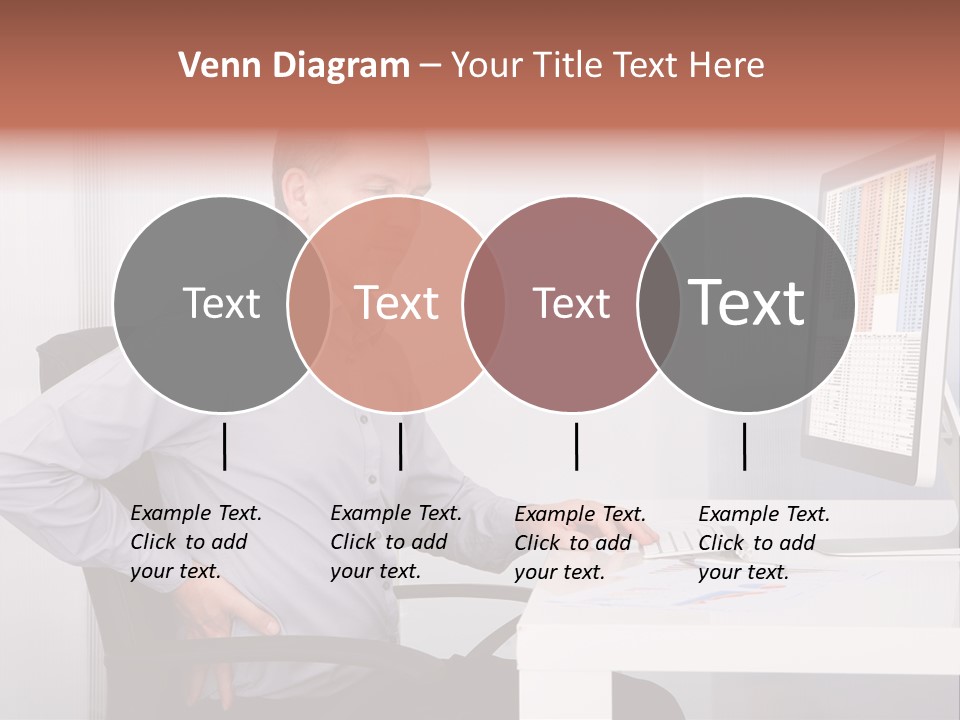 Venn Diagram – Your Title Text Here

Text

Text

Text

Text

Example Text. Click to add your text.

Example Text. Click to add your text.

Example Text. Click to add your text.

Example Text. Click to add your text.